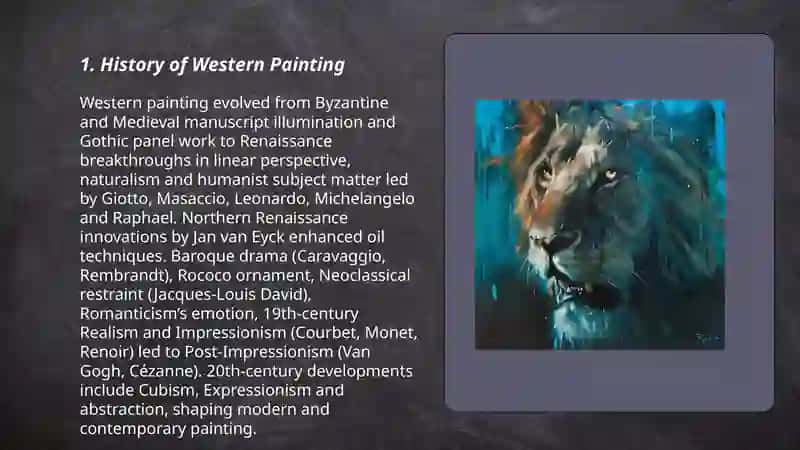 1. History of Western Painting

Western painting evolved from Byzantine and Medieval manuscript illumination and Gothic panel work to Renaissance breakthroughs in linear perspective, naturalism and humanist subject matter led by Giotto, Masaccio, Leonardo, Michelangelo and Raphael. Northern Renaissance innovations by Jan van Eyck enhanced oil techniques. Baroque drama (Caravaggio, Rembrandt), Rococo ornament, Neoclassical restraint (Jacques-Louis David), Romanticism's emotion, 19th-century Realism and Impressionism (Courbet, Monet, Renoir) led to Post-Impressionism (Van Gogh, Cézanne). 20th-century developments include Cubism, Expressionism and abstraction, shaping modern and contemporary painting.